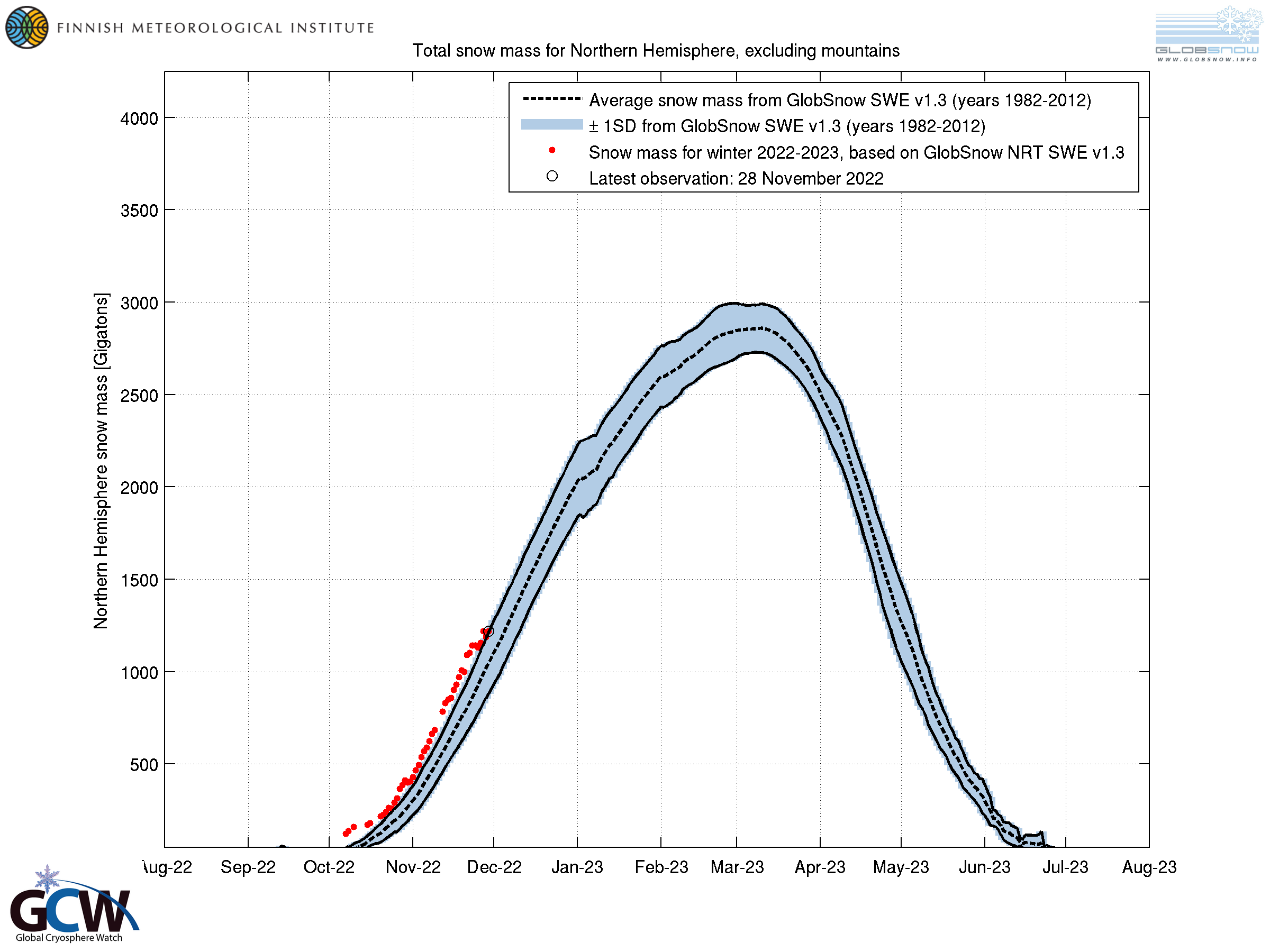 FINNISH METEOROLOGICAL INSTITUTE

GLOBSNOW
WWW.GLOBSNOW.INFO

Total snow mass for Northern Hemisphere, excluding mountains

Average snow mass from GlobSnow SWE v1.3 (years 1982-2012)
± 1SD from GlobSnow SWE v1.3 (years 1982-2012)
Snow mass for winter 2022-2023, based on GlobSnow NRT SWE v1.3
Latest observation: 28 November 2022

Northern Hemisphere snow mass [Gigatons]

4000
3500
3000
2500
2000
1500
1000
500

Aug-22 Sep-22 Oct-22 Nov-22 Dec-22 Jan-23 Feb-23 Mar-23 Apr-23 May-23 Jun-23 Jul-23 Aug-23

GCW
Global Cryosphere Watch